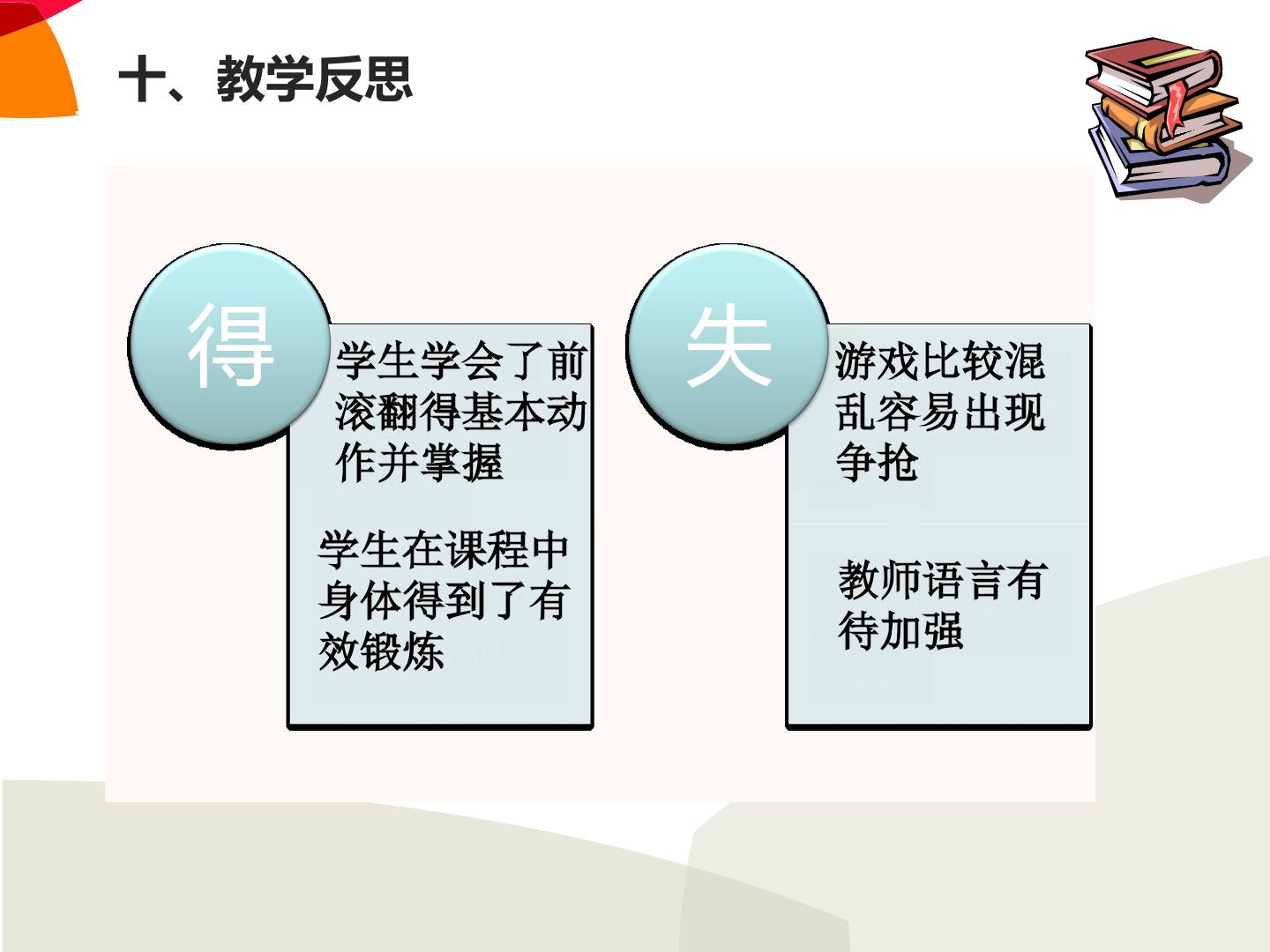 十、教学反思

得

学生学会了前滚翻得基本动作并掌握

学生在课程中身体得到了有效锻炼

失

游戏比较混乱容易出现争抢

教师语言有待加强